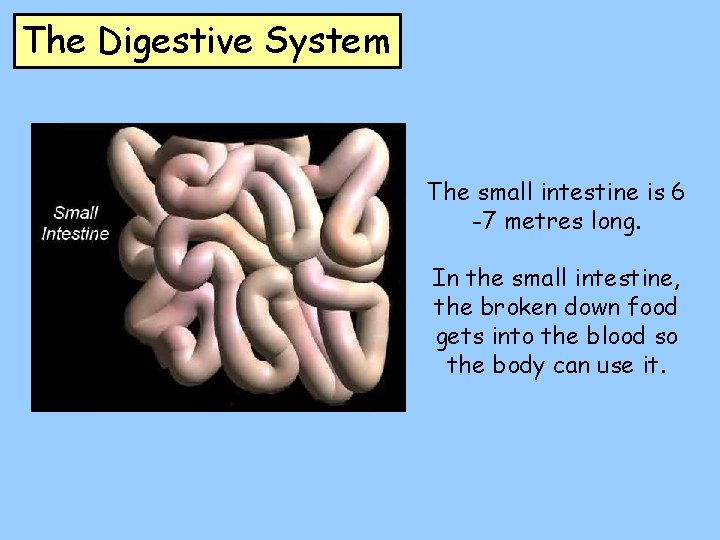 The Digestive System

Small Intestine

The small intestine is 6 -7 metres long.

In the small intestine, the broken down food gets into the blood so the body can use it.